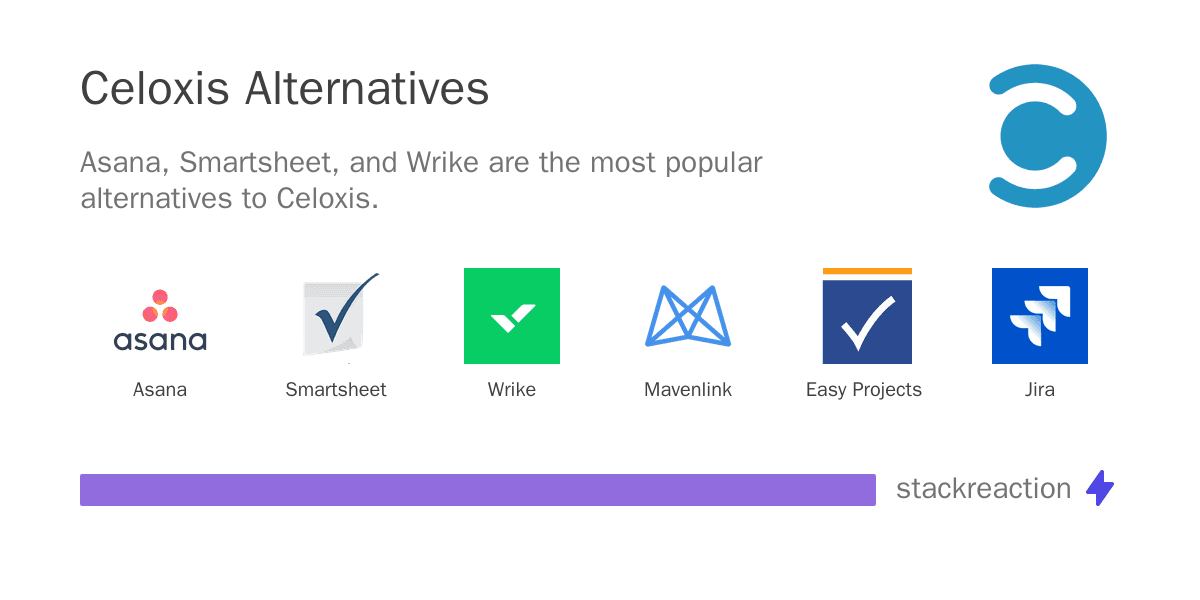 Celoxis Alternatives

Asana, Smartsheet, and Wrike are the most popular alternatives to Celoxis.

asana

Asana

Smartsheet

Wrike

Mavenlink

Easy Projects

Jira

stackreaction